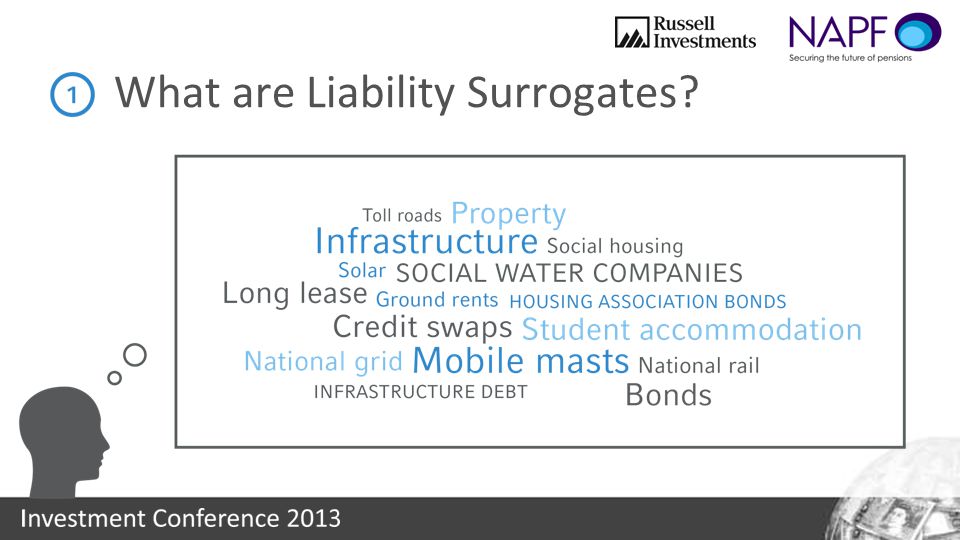 Russell Investments

NAPF
Securing the future of pensions

1 What are Liability Surrogates?

Toll roads Property
Infrastructure Social housing
Solar SOCIAL WATER COMPANIES
Long lease Ground rents HOUSING ASSOCIATION BONDS
Credit swaps Student accommodation
National grid Mobile masts National rail
INFRASTRUCTURE DEBT Bonds

Investment Conference 2013